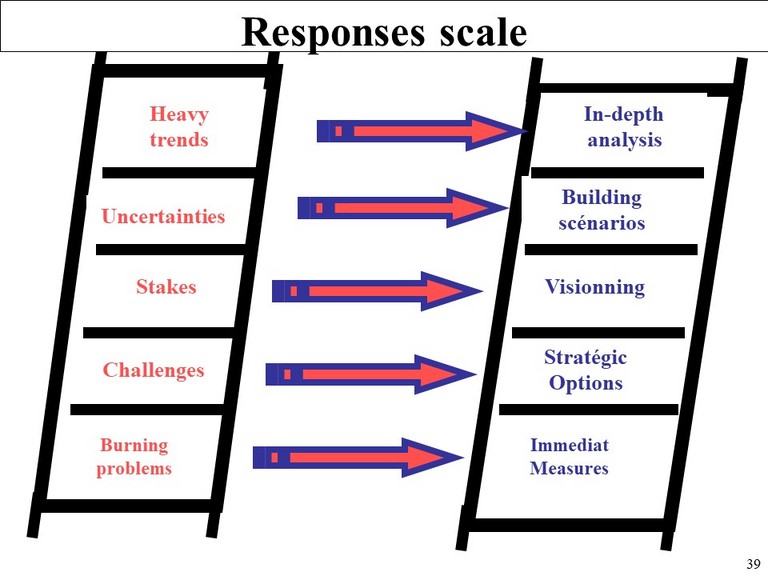 Responses scale

Heavy trends

Uncertainties

Stakes

Challenges

Burning problems

In-depth analysis

Building scénarios

Visionning

Stratégic Options

Immediat Measures

39